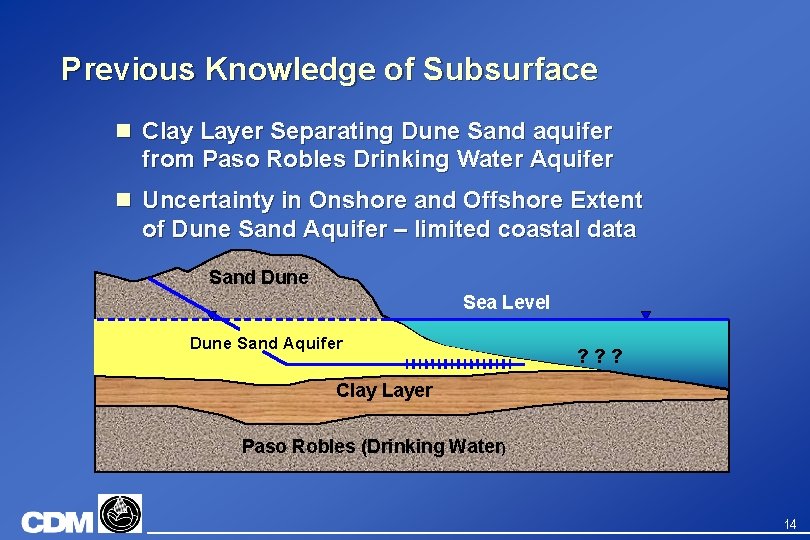 Previous Knowledge of Subsurface

Clay Layer Separating Dune Sand aquifer from Paso Robles Drinking Water Aquifer

Uncertainty in Onshore and Offshore Extent of Dune Sand Aquifer – limited coastal data

Sand Dune

Sea Level

Dune Sand Aquifer

? ? ?

Clay Layer

Paso Robles (Drinking Water)

CDM

14